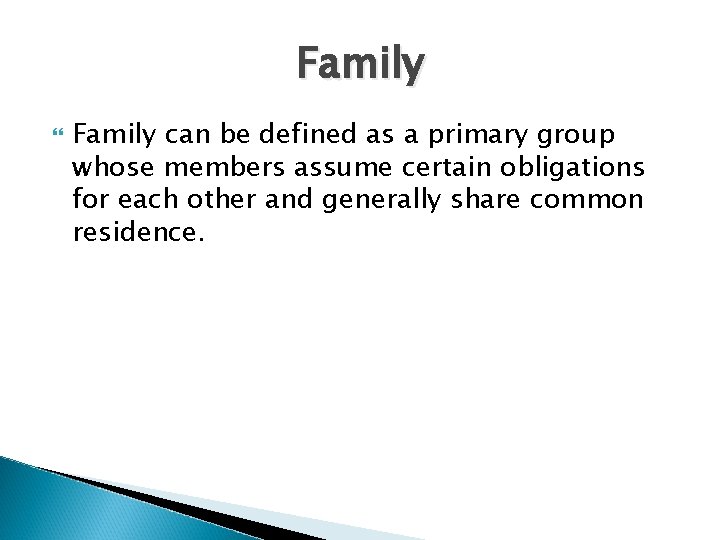 Family

Family can be defined as a primary group whose members assume certain obligations for each other and generally share common residence.